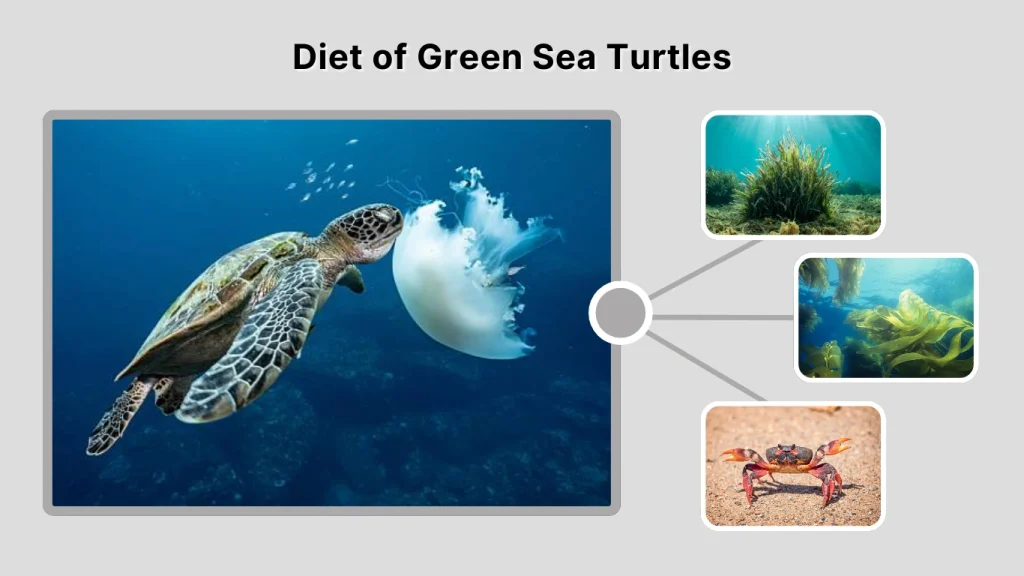 Diet of Green Sea Turtles